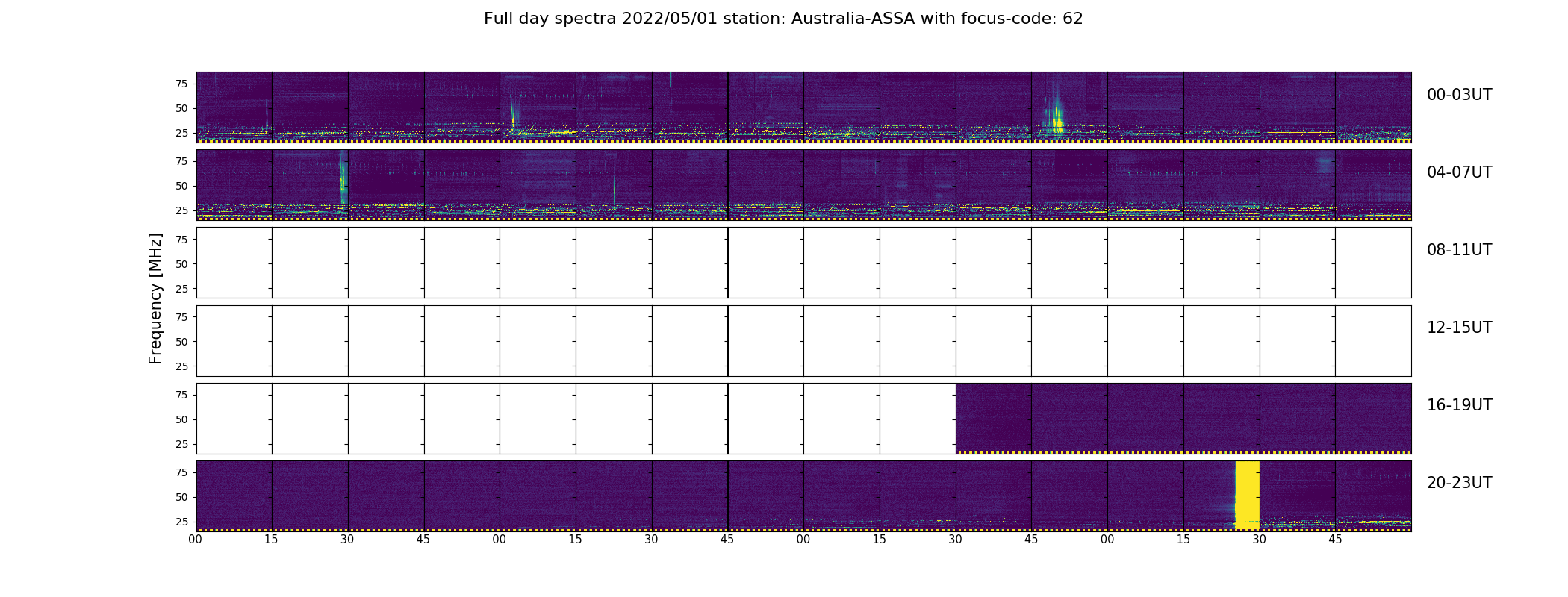 Full day spectra 2022/05/01 station: Australia-ASSA with focus-code: 62

Frequency [MHz]

75
50
25
00-03UT

75
50
25
04-07UT

75
50
25
08-11UT

75
50
25
12-15UT

75
50
25
16-19UT

75
50
25
20-23UT

00 15 30 45 00 15 30 45 00 15 30 45 00 15 30 45